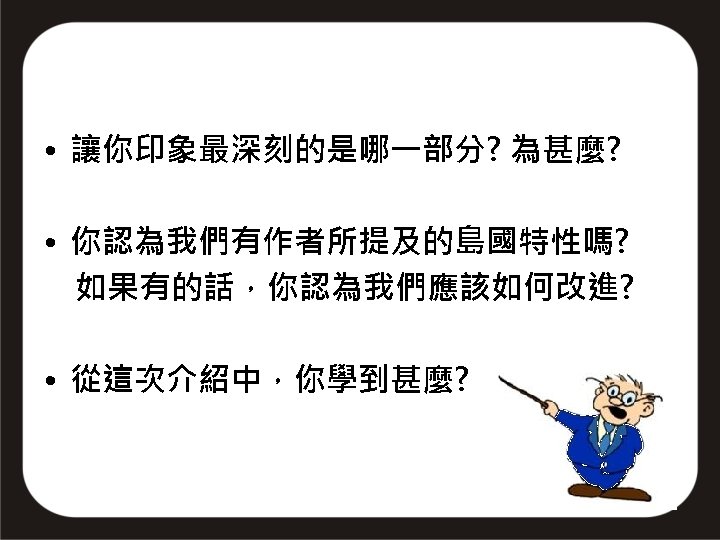 • 讓你印象最深刻的是哪一部分? 為甚麼?

• 你認為我們有作者所提及的島國特性嗎? 如果有的話，你認為我們應該如何改進?

• 從這次介紹中，你學到甚麼?